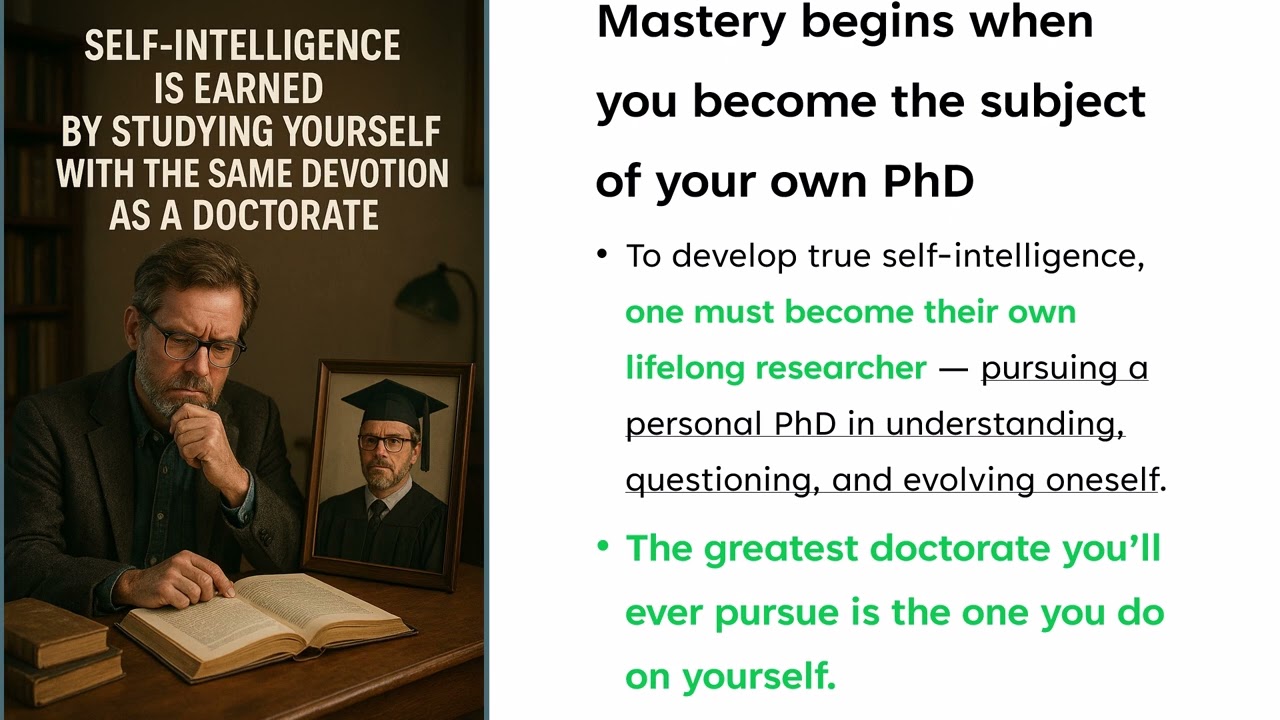 SELF-INTELLIGENCE IS EARNED BY STUDYING YOURSELF WITH THE SAME DEVOTION AS A DOCTORATE

Mastery begins when you become the subject of your own PhD

• To develop true self-intelligence, one must become their own lifelong researcher — pursuing a personal PhD in understanding, questioning, and evolving oneself.

• The greatest doctorate you'll ever pursue is the one you do on yourself.